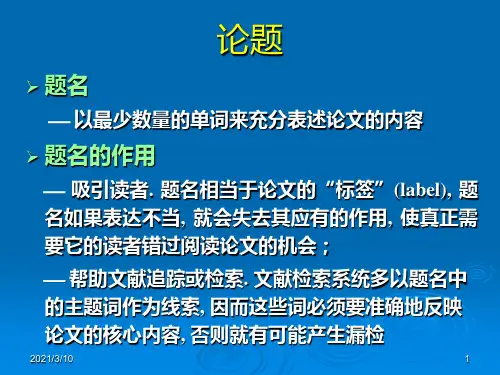 论题

➢ 题名

— 以最少数量的单词来充分表述论文的内容

➢ 题名的作用

— 吸引读者. 题名相当于论文的“标签”(label), 题名如果表达不当, 就会失去其应有的作用, 使真正需要它的读者错过阅读论文的机会；

— 帮助文献追踪或检索. 文献检索系统多以题名中的主题词作为线索, 因而这些词必须要准确地反映论文的核心内容, 否则就有可能产生漏检

2021/3/10

1